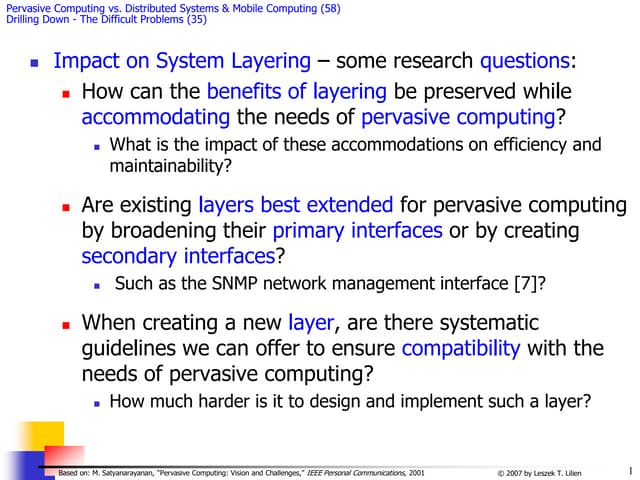 Pervasive Computing vs. Distributed Systems & Mobile Computing (58)
Drilling Down - The Difficult Problems (35)

Impact on System Layering – some research questions:

How can the benefits of layering be preserved while accommodating the needs of pervasive computing?

What is the impact of these accommodations on efficiency and maintainability?

Are existing layers best extended for pervasive computing by broadening their primary interfaces or by creating secondary interfaces?

Such as the SNMP network management interface [7]?

When creating a new layer, are there systematic guidelines we can offer to ensure compatibility with the needs of pervasive computing?

How much harder is it to design and implement such a layer?

Based on: M. Satyanarayanan, "Pervasive Computing: Vision and Challenges," IEEE Personal Communications, 2001

© 2007 by Leszek T. Lilien

1